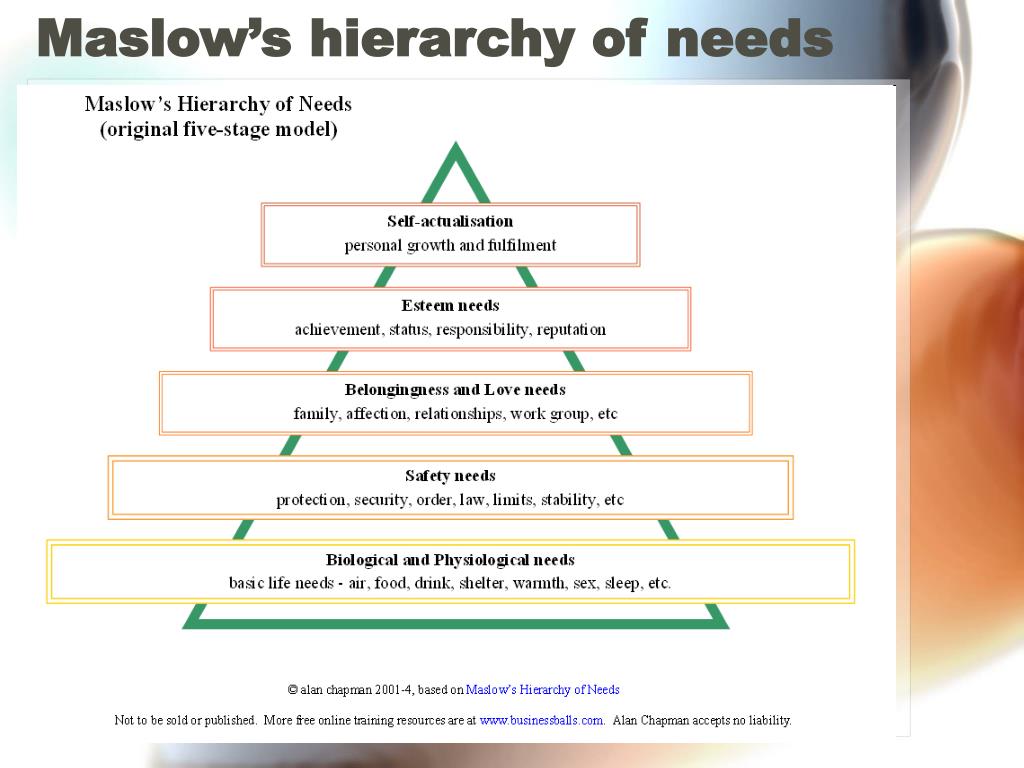 Maslow's hierarchy of needs

Maslow's Hierarchy of Needs
(original five-stage model)

Self-actualisation
personal growth and fulfilment

Esteem needs
achievement, status, responsibility, reputation

Belongingness and Love needs
family, affection, relationships, work group, etc

Safety needs
protection, security, order, law, limits, stability, etc

Biological and Physiological needs
basic life needs - air, food, drink, shelter, warmth, sex, sleep, etc.

© alan chapman 2001-4, based on Maslow's Hierarchy of Needs

Not to be sold or published. More free online training resources are at www.businessballs.com. Alan Chapman accepts no liability.